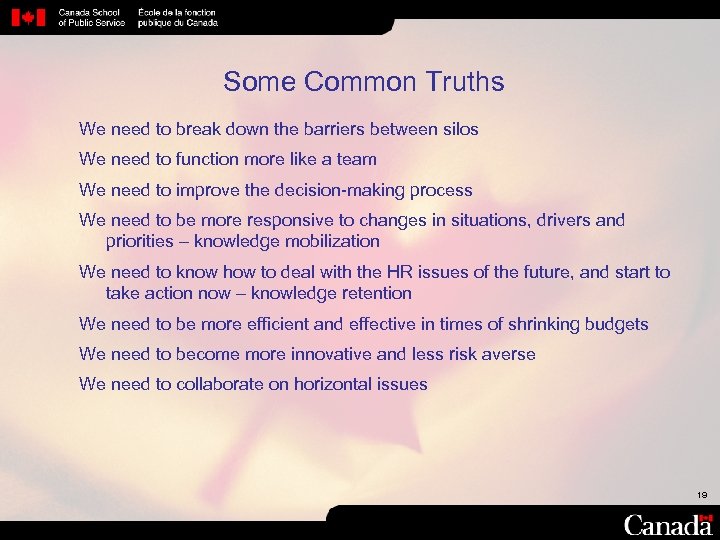 Canada School of Public Service

École de la fonction publique du Canada

Some Common Truths

We need to break down the barriers between silos

We need to function more like a team

We need to improve the decision-making process

We need to be more responsive to changes in situations, drivers and priorities – knowledge mobilization

We need to know how to deal with the HR issues of the future, and start to take action now – knowledge retention

We need to be more efficient and effective in times of shrinking budgets

We need to become more innovative and less risk averse

We need to collaborate on horizontal issues

19

Canada